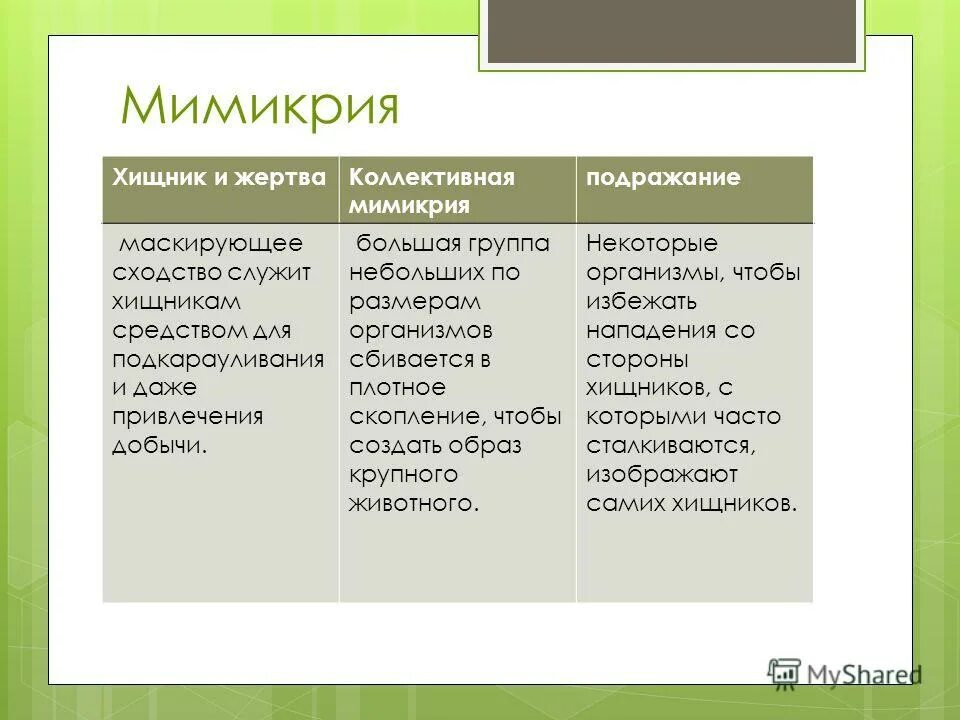 Мимикрия

| Хищник и жертва | Коллективная мимикрия | подражание |
|---|---|---|
| маскирующее сходство служит хищникам средством для подкарауливания и даже привлечения добычи. | большая группа небольших по размерам организмов сбивается в плотное скопление, чтобы создать образ крупного животного. | Некоторые организмы, чтобы избежать нападения со стороны хищников, с которыми часто сталкиваются, изображают самих хищников. |

MyShared